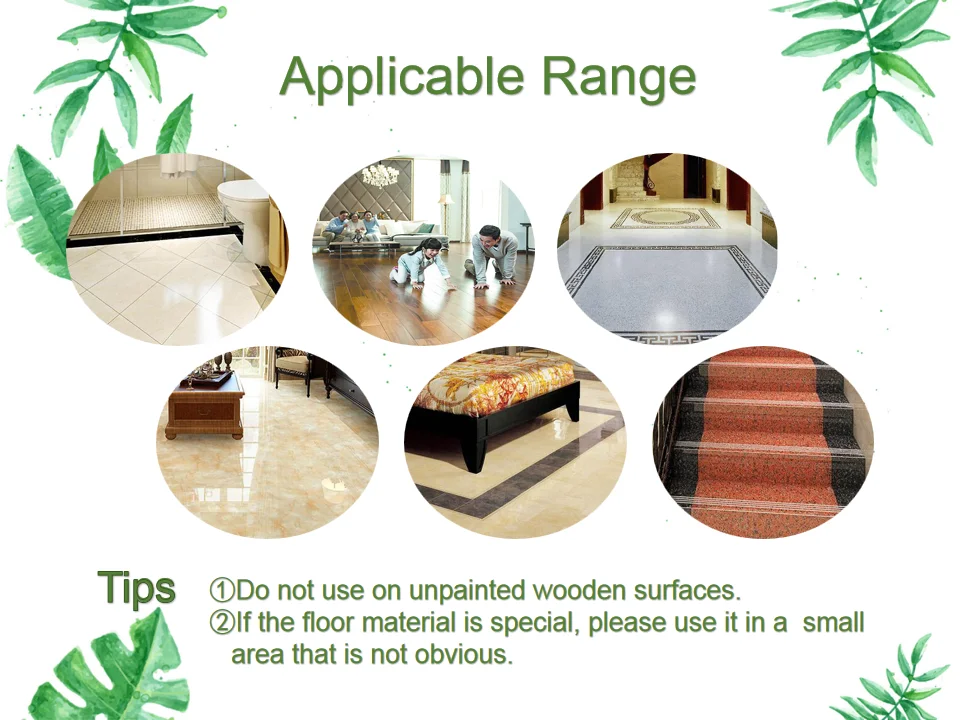 Applicable Range

Tips ①Do not use on unpainted wooden surfaces.
②If the floor material is special, please use it in a small area that is not obvious.